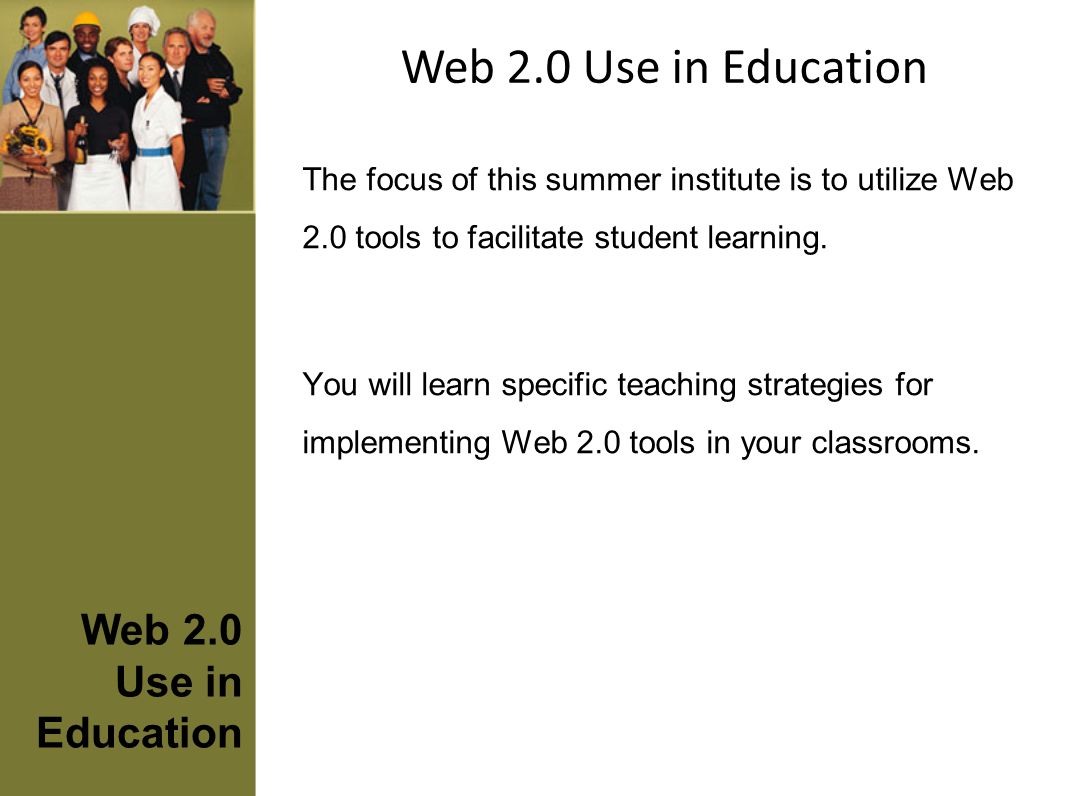 Web 2.0 Use in Education

The focus of this summer institute is to utilize Web 2.0 tools to facilitate student learning.

You will learn specific teaching strategies for implementing Web 2.0 tools in your classrooms.

Web 2.0 Use in Education